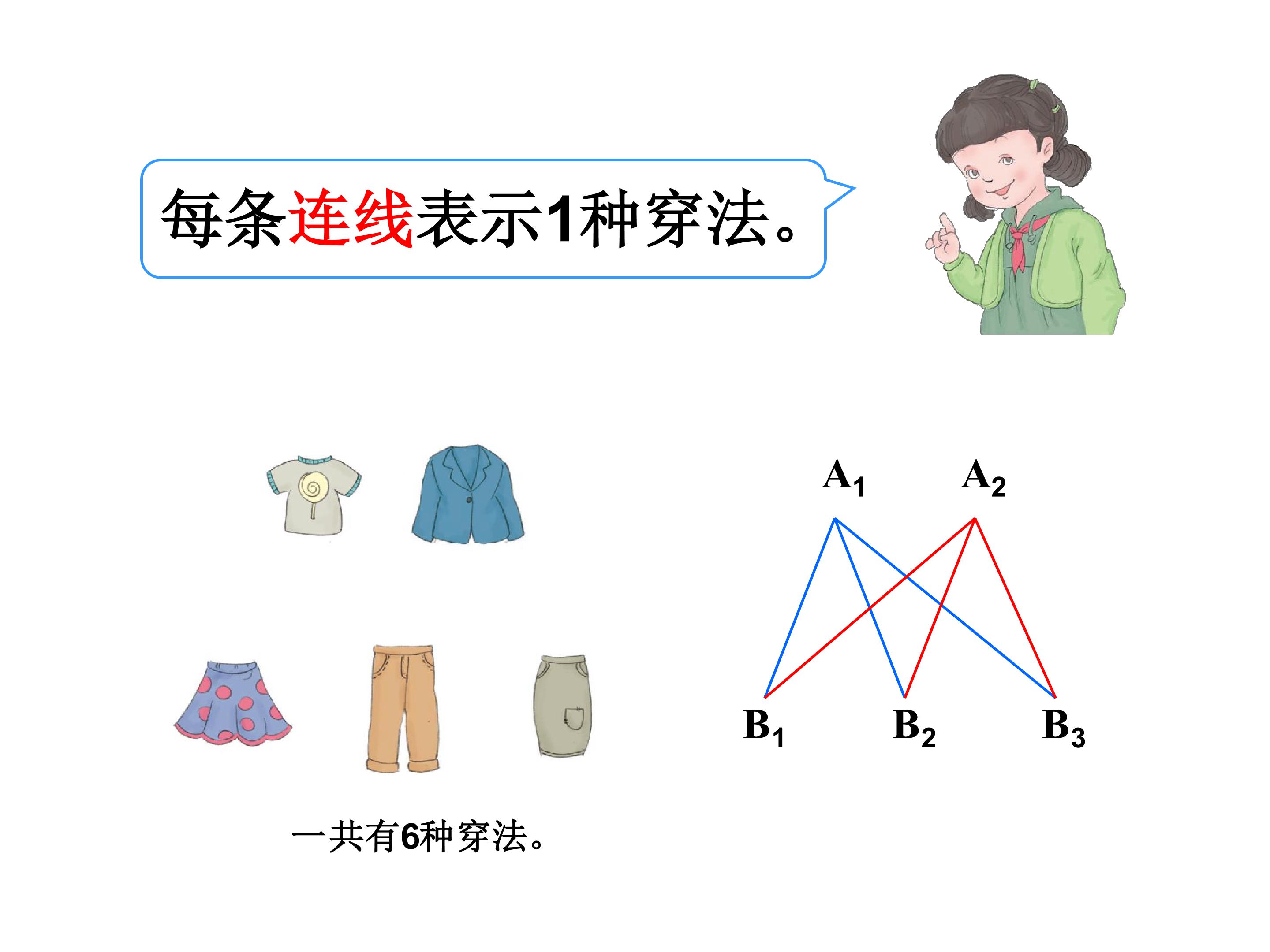 每条连线表示1种穿法。

$A_1$ $A_2$

$B_1$ $B_2$ $B_3$

一共有6种穿法。